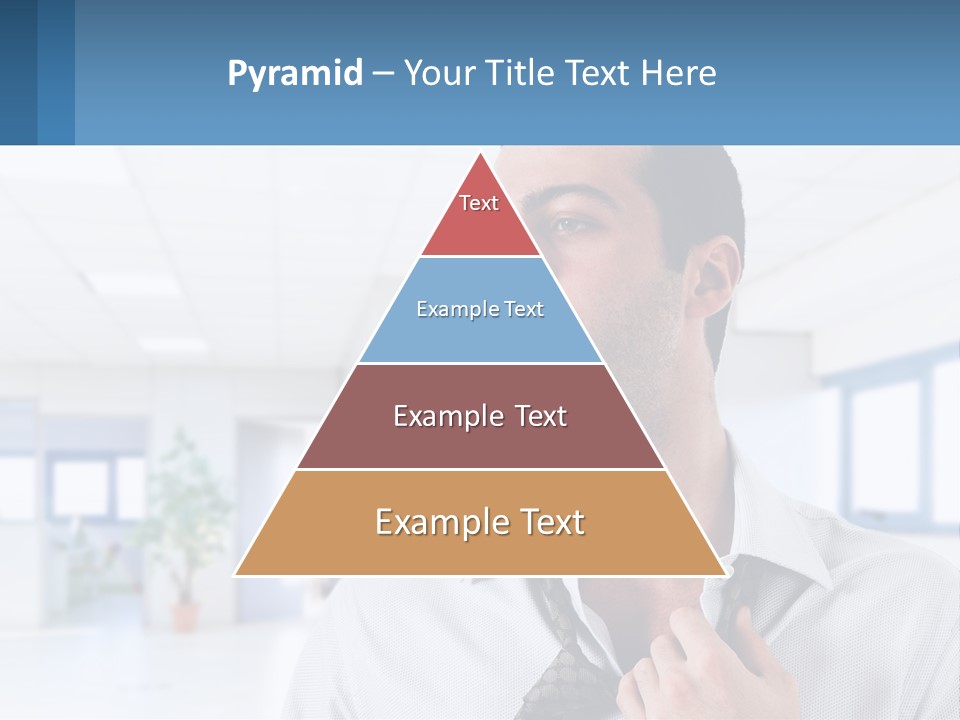 Pyramid – Your Title Text Here

Text

Example Text

Example Text

Example Text